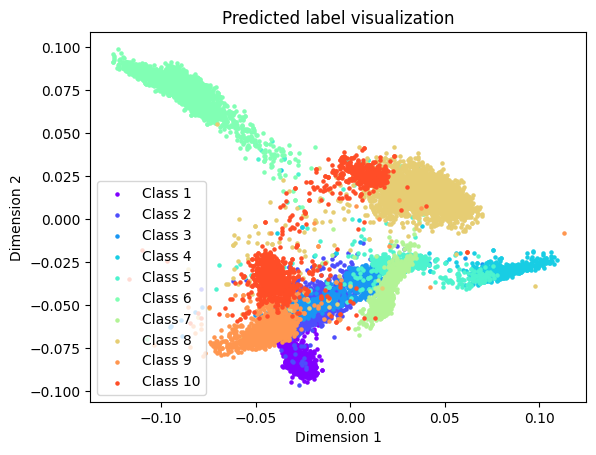 Predicted label visualization

Dimension 2

0.100
0.075
0.050
0.025
0.000
−0.025
−0.050
−0.075
−0.100

Class 1
Class 2
Class 3
Class 4
Class 5
Class 6
Class 7
Class 8
Class 9
Class 10

−0.10
−0.05
0.00
0.05
0.10

Dimension 1